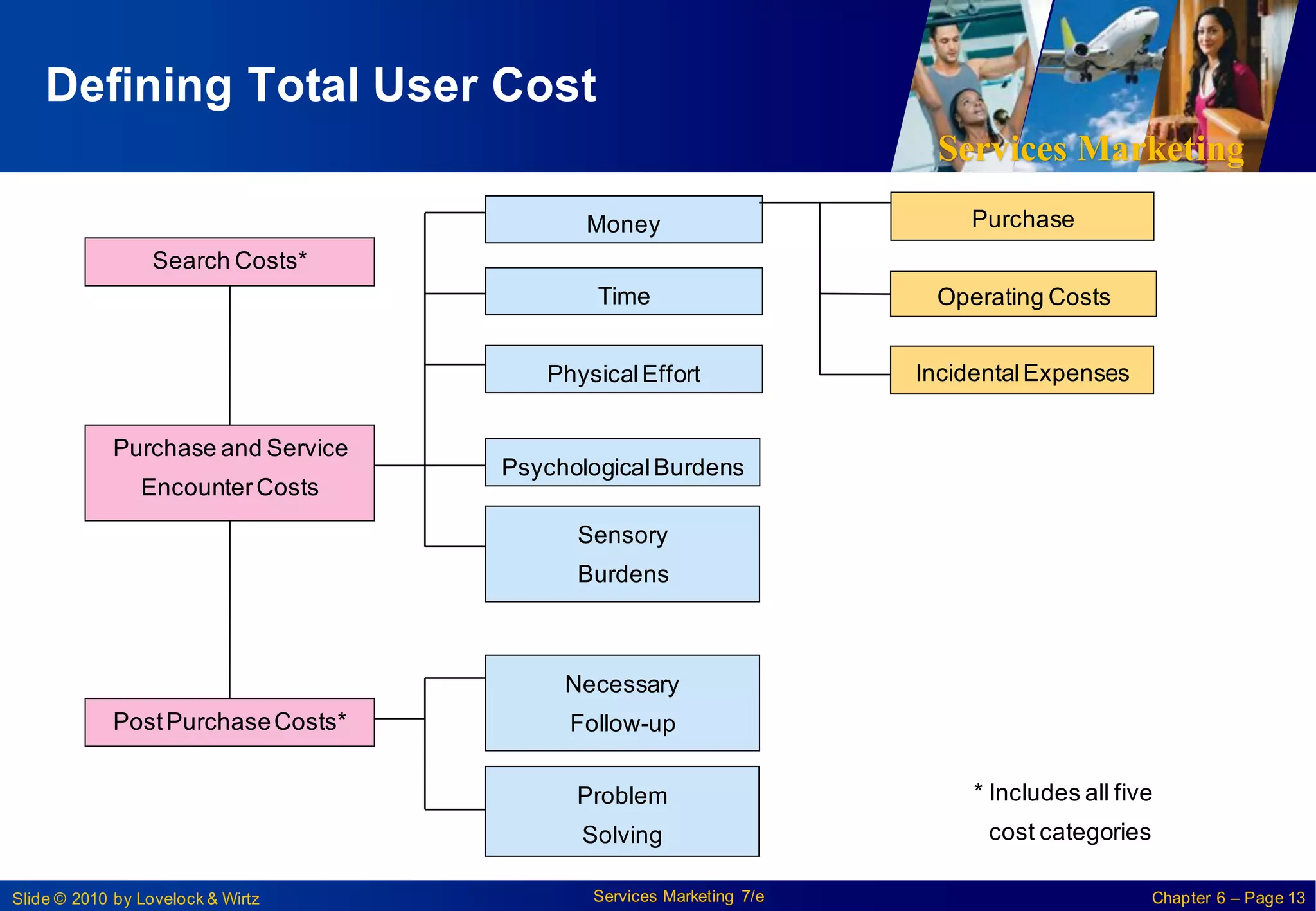 Defining Total User Cost

Services Marketing

Search Costs*

Purchase and Service Encounter Costs

Post Purchase Costs*

Money

Time

Physical Effort

Psychological Burdens

Sensory Burdens

Necessary Follow-up

Problem Solving

Purchase

Operating Costs

Incidental Expenses

* Includes all five cost categories

Slide © 2010 by Lovelock & Wirtz

Services Marketing 7/e

Chapter 6 – Page 13